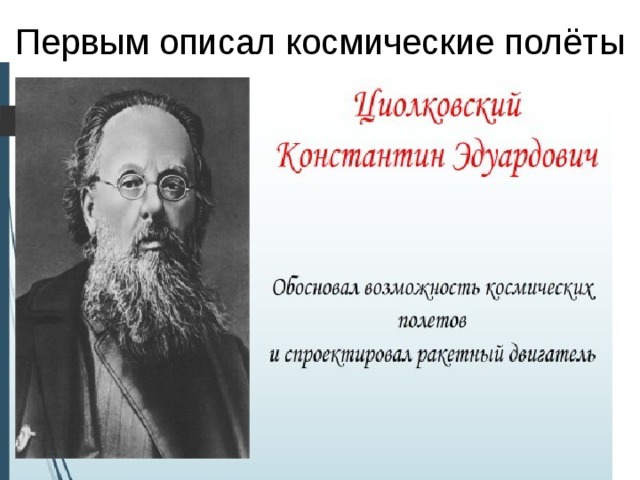 Первым описал космические полёты

Циолковский
Константин Эдуардович

Обосновал возможность космических полетов
и спроектировал ракетный двигатель